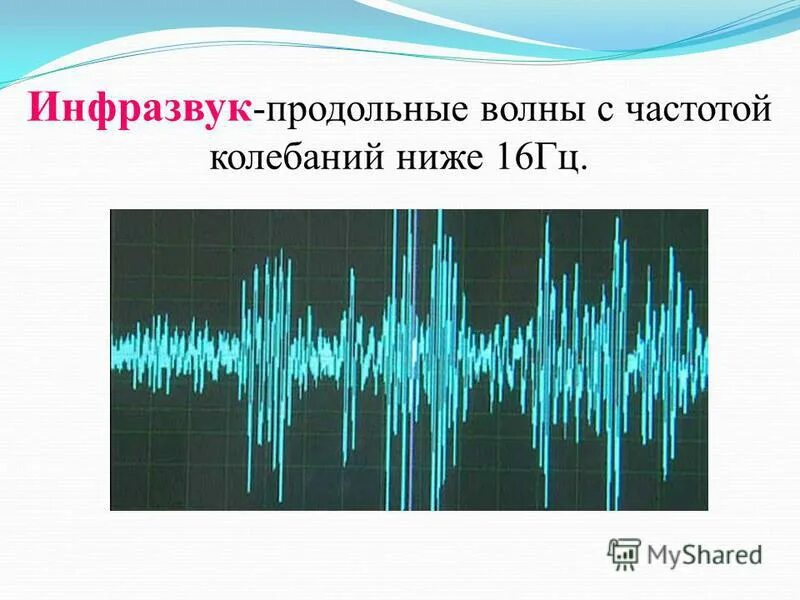 Инфразвук-продольные волны с частотой колебаний ниже 16Гц.

MyShared